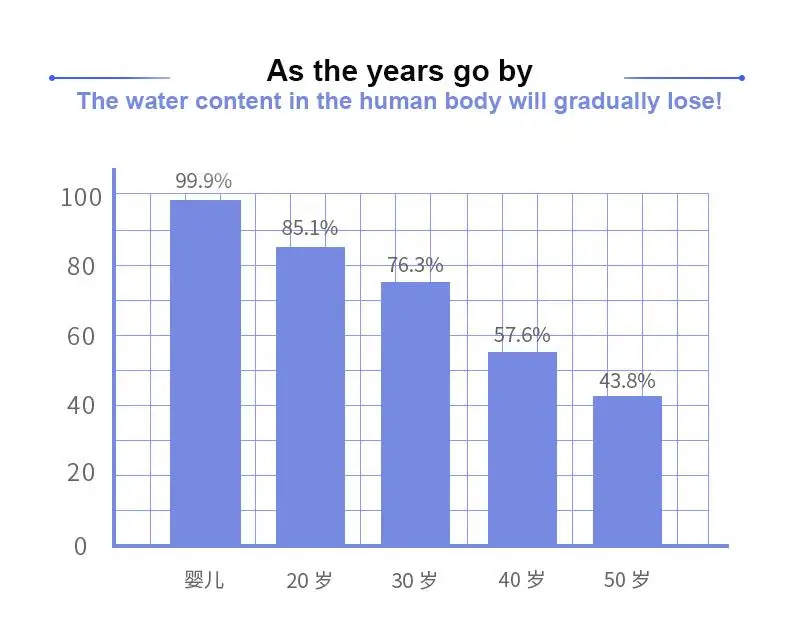 As the years go by
The water content in the human body will gradually lose!

100
80
60
40
20
0

99.9%
85.1%
76.3%
57.6%
43.8%

婴儿
20 岁
30 岁
40 岁
50 岁